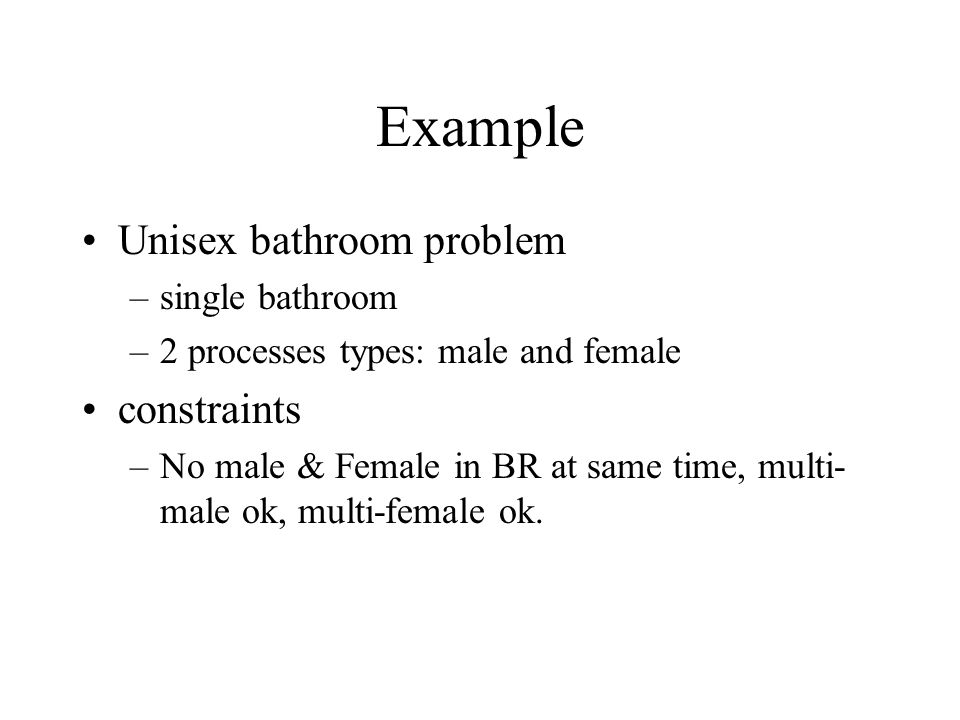 Example

• Unisex bathroom problem
– single bathroom
– 2 processes types: male and female

• constraints
– No male & Female in BR at same time, multi-male ok, multi-female ok.